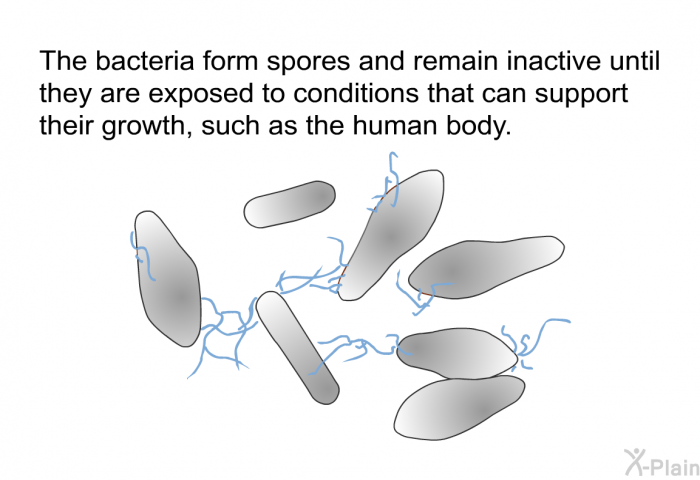 The bacteria form spores and remain inactive until they are exposed to conditions that can support their growth, such as the human body.

X-Plain